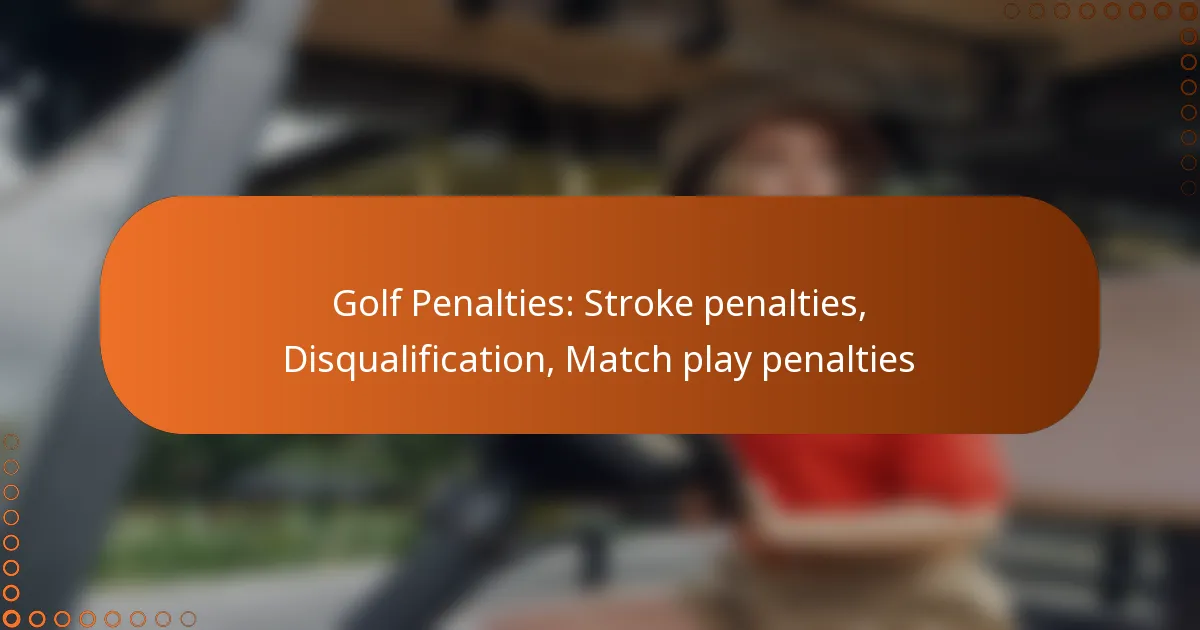 Golf Penalties: Stroke penalties, Disqualification, Match play penalties